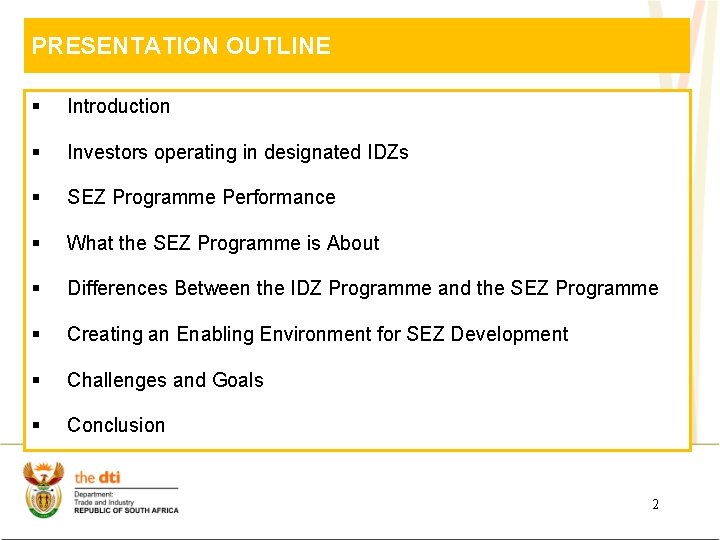 PRESENTATION OUTLINE

▪ Introduction

▪ Investors operating in designated IDZs

▪ SEZ Programme Performance

▪ What the SEZ Programme is About

▪ Differences Between the IDZ Programme and the SEZ Programme

▪ Creating an Enabling Environment for SEZ Development

▪ Challenges and Goals

▪ Conclusion

the dti
Department:
Trade and Industry
REPUBLIC OF SOUTH AFRICA

2